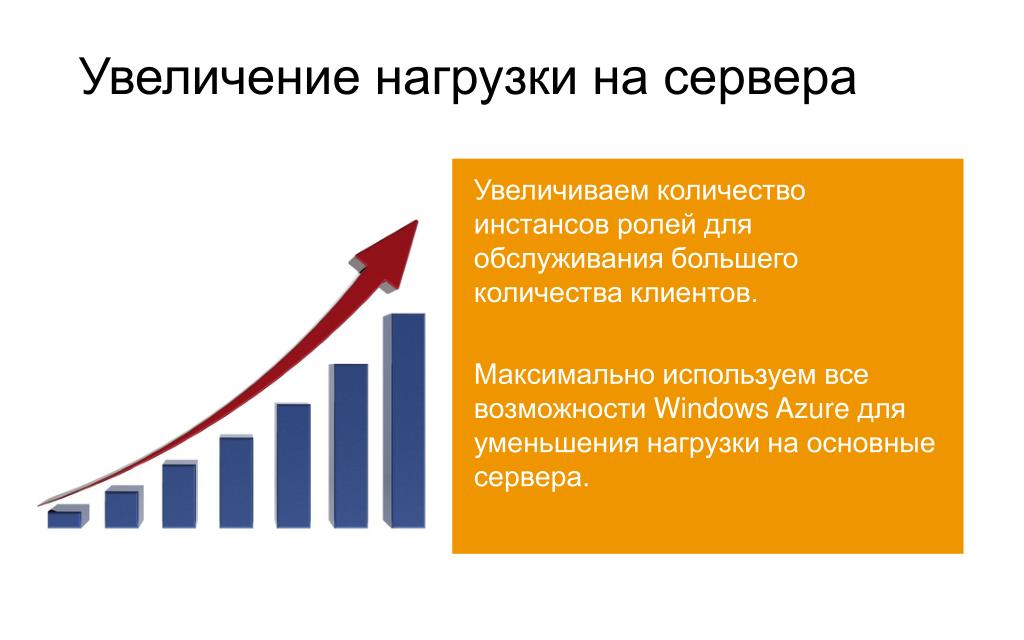 Увеличение нагрузки на сервера

Увеличиваем количество инстансов ролей для обслуживания большего количества клиентов.

Максимально используем все возможности Windows Azure для уменьшения нагрузки на основные сервера.